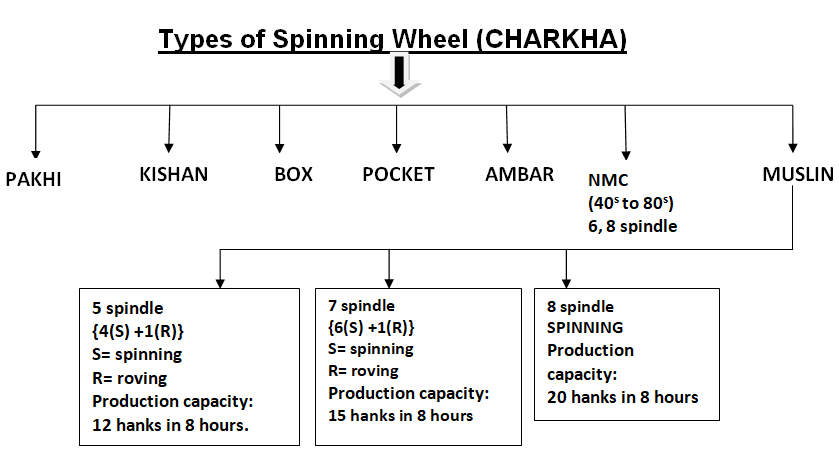 Types of Spinning Wheel (CHARKHA)

PAKHI

KISHAN

BOX

POCKET

AMBAR

NMC
($40^s$ to $80^s$)
6, 8 spindle

MUSLIN

5 spindle
{4(S) +1(R)}
S= spinning
R= roving
Production capacity:
12 hanks in 8 hours.

7 spindle
{6(S) +1(R)}
S= spinning
R= roving
Production capacity:
15 hanks in 8 hours

8 spindle
SPINNING
Production capacity:
20 hanks in 8 hours